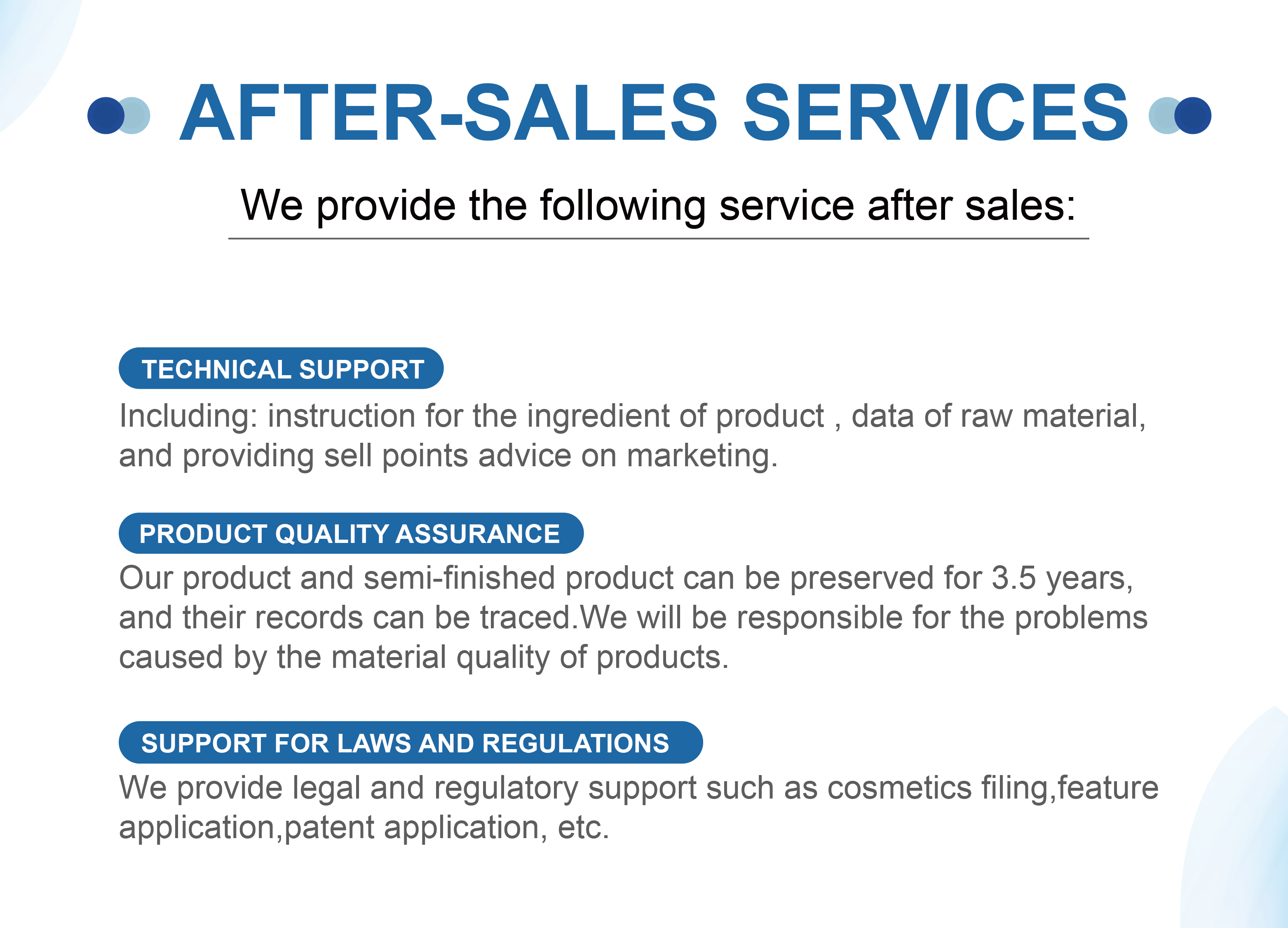 AFTER-SALES SERVICES

We provide the following service after sales:

TECHNICAL SUPPORT

Including: instruction for the ingredient of product , data of raw material, and providing sell points advice on marketing.

PRODUCT QUALITY ASSURANCE

Our product and semi-finished product can be preserved for 3.5 years, and their records can be traced.We will be responsible for the problems caused by the material quality of products.

SUPPORT FOR LAWS AND REGULATIONS

We provide legal and regulatory support such as cosmetics filing,feature application,patent application, etc.